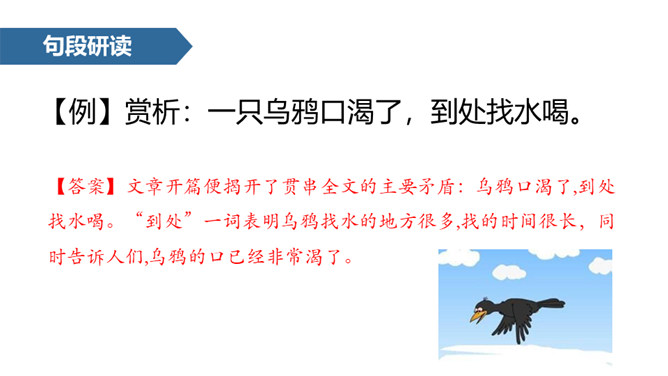 句段研读

【例】赏析：一只乌鸦口渴了，到处找水喝。

【答案】文章开篇便揭开了贯串全文的主要矛盾：乌鸦口渴了,到处找水喝。“到处”一词表明乌鸦找水的地方很多,找的时间很长，同时告诉人们,乌鸦的口已经非常渴了。